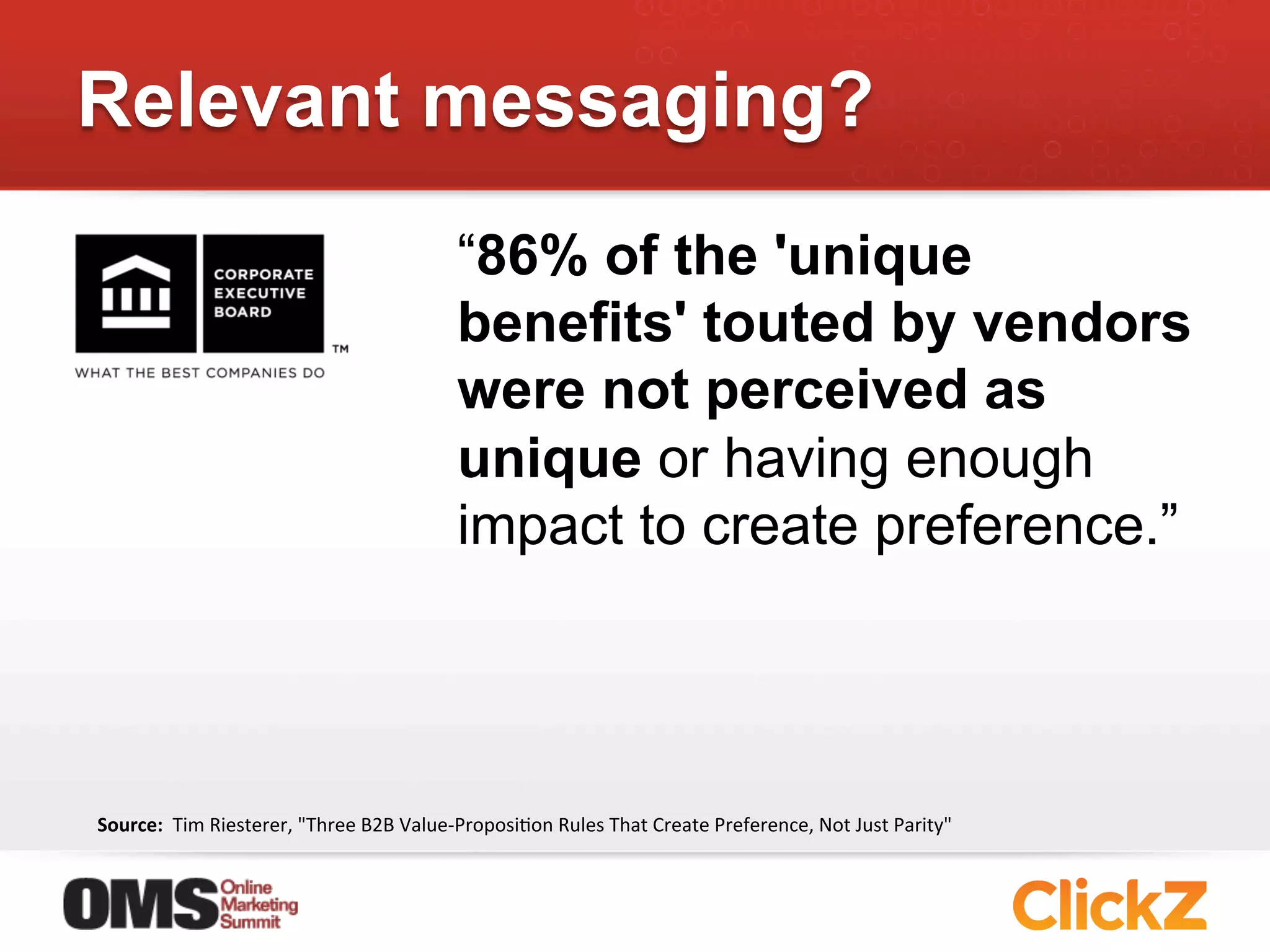 Relevant messaging?

CORPORATE EXECUTIVE BOARD ™

WHAT THE BEST COMPANIES DO

“86% of the 'unique benefits' touted by vendors were not perceived as unique or having enough impact to create preference.”

Source: Tim Riesterer, "Three B2B Value-Proposition Rules That Create Preference, Not Just Parity"

OMS Online Marketing Summit

ClickZ